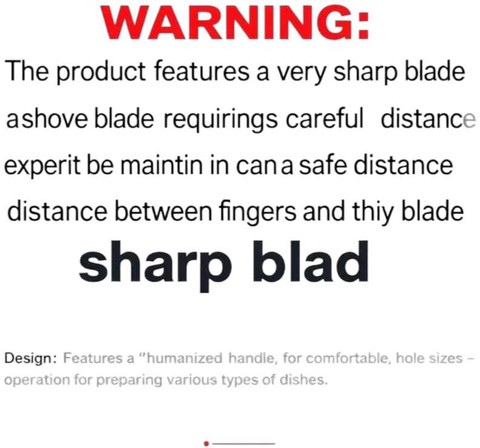 WARNING:

The product features a very sharp blade ashove blade requirings careful distance experit be maintin in cana safe distance distance between fingers and thiy blade

sharp blad

Design: Features a "humanized handle, for comfortable, hole sizes – operation for preparing various types of dishes.